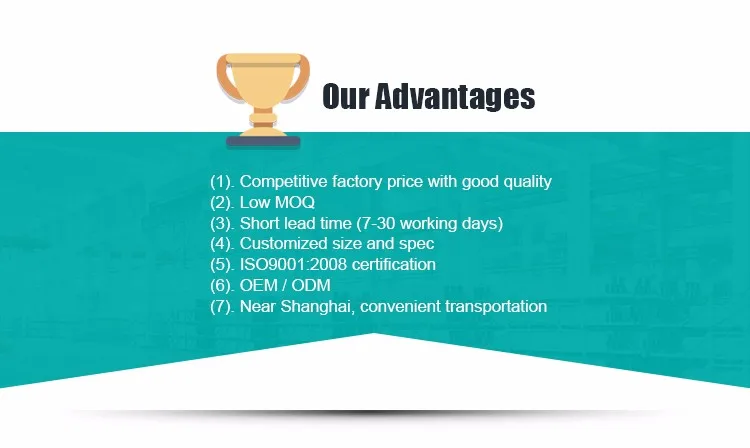 Our Advantages

(1). Competitive factory price with good quality
(2). Low MOQ
(3). Short lead time (7-30 working days)
(4). Customized size and spec
(5). ISO9001:2008 certification
(6). OEM / ODM
(7). Near Shanghai, convenient transportation